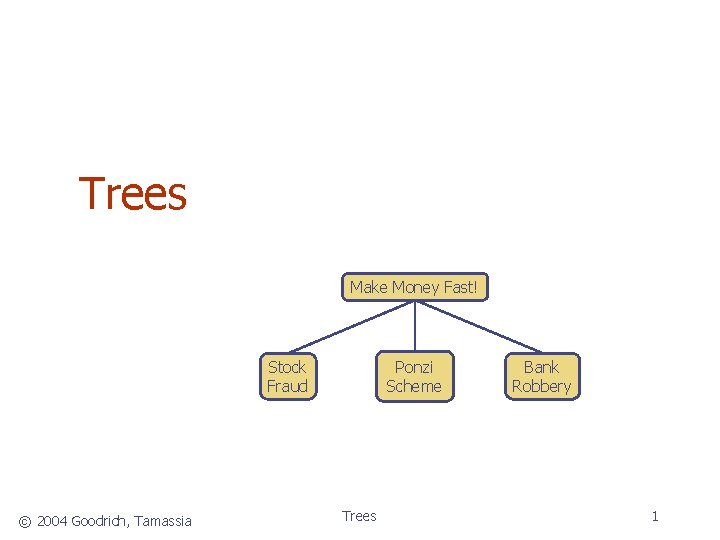 Trees

Make Money Fast!

Stock Fraud

Ponzi Scheme

Bank Robbery

© 2004 Goodrich, Tamassia

Trees

1